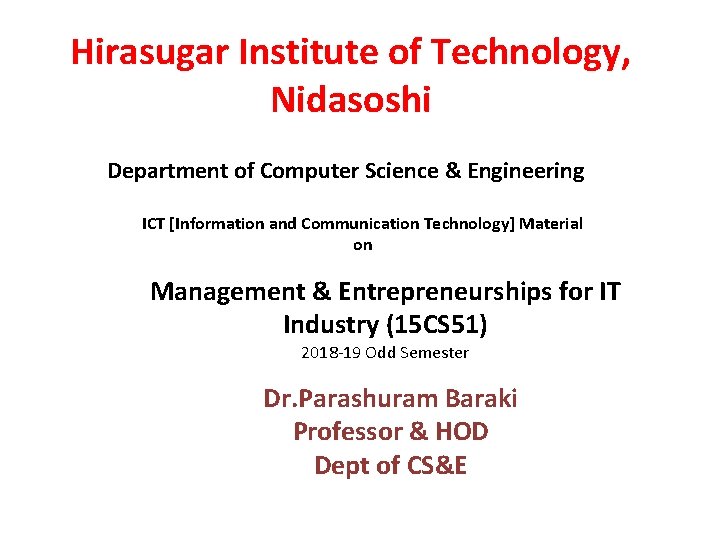 Hirasugar Institute of Technology, Nidasoshi

Department of Computer Science & Engineering

ICT [Information and Communication Technology] Material on

Management & Entrepreneurships for IT Industry (15CS51)
2018-19 Odd Semester

Dr.Parashuram Baraki
Professor & HOD
Dept of CS&E